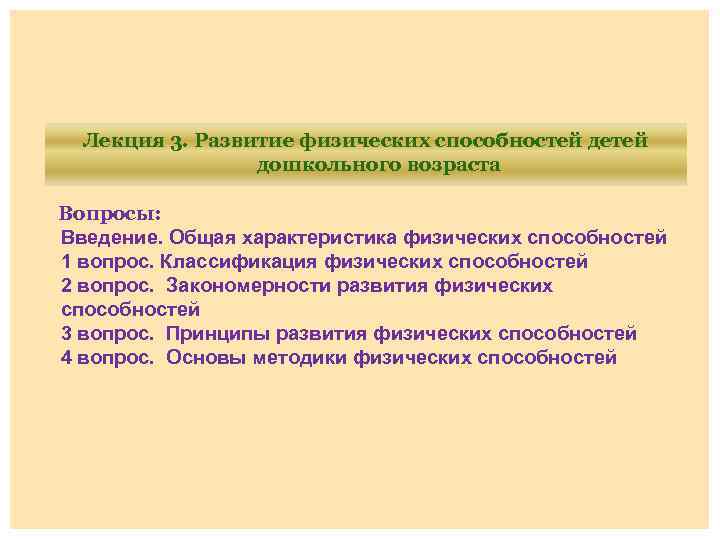 Лекция 3. Развитие физических способностей детей дошкольного возраста

Вопросы:
Введение. Общая характеристика физических способностей
1 вопрос. Классификация физических способностей
2 вопрос. Закономерности развития физических способностей
3 вопрос. Принципы развития физических способностей
4 вопрос. Основы методики физических способностей